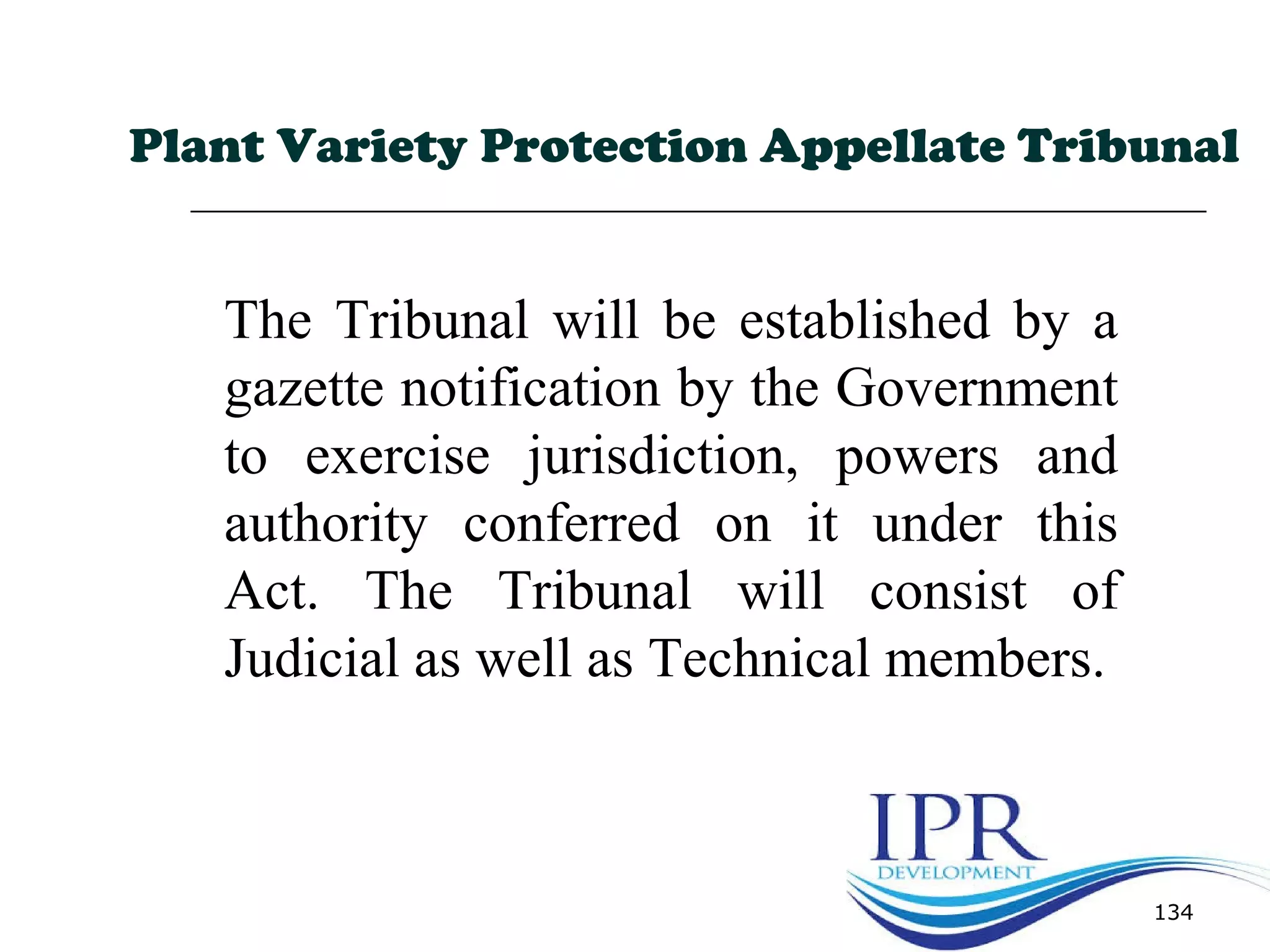 Plant Variety Protection Appellate Tribunal

The Tribunal will be established by a gazette notification by the Government to exercise jurisdiction, powers and authority conferred on it under this Act. The Tribunal will consist of Judicial as well as Technical members.

IPR
DEVELOPMENT

134